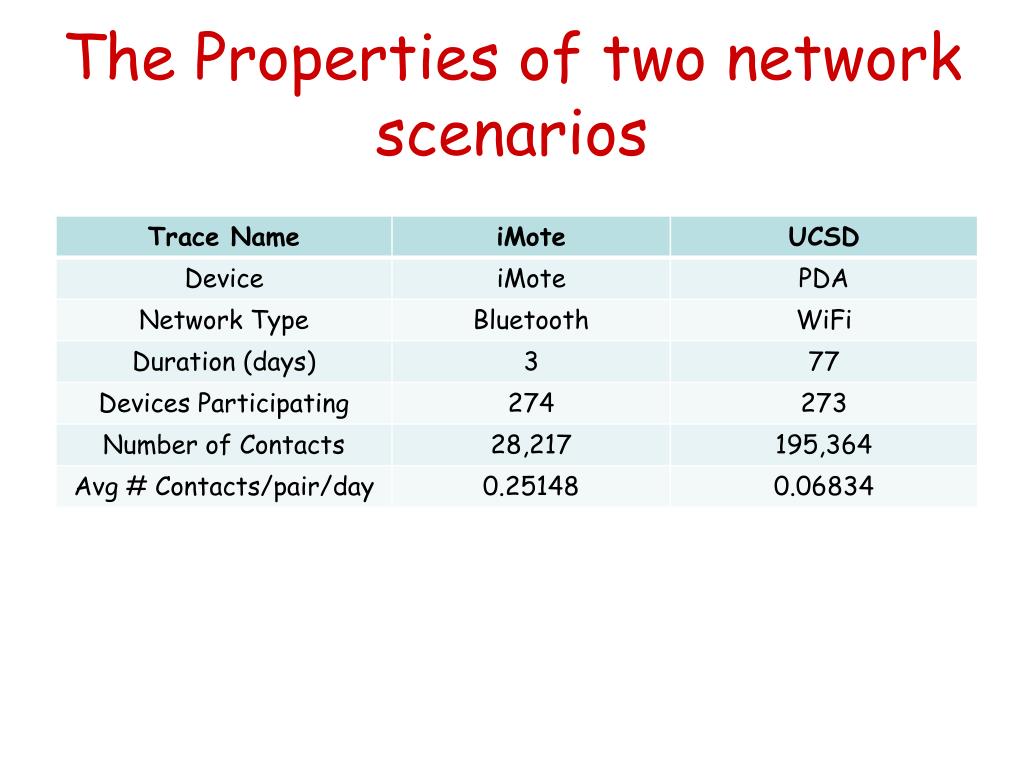 The Properties of two network scenarios

| Trace Name | iMote | UCSD |
|---|---|---|
| Device | iMote | PDA |
| Network Type | Bluetooth | WiFi |
| Duration (days) | 3 | 77 |
| Devices Participating | 274 | 273 |
| Number of Contacts | 28,217 | 195,364 |
| Avg # Contacts/pair/day | 0.25148 | 0.06834 |